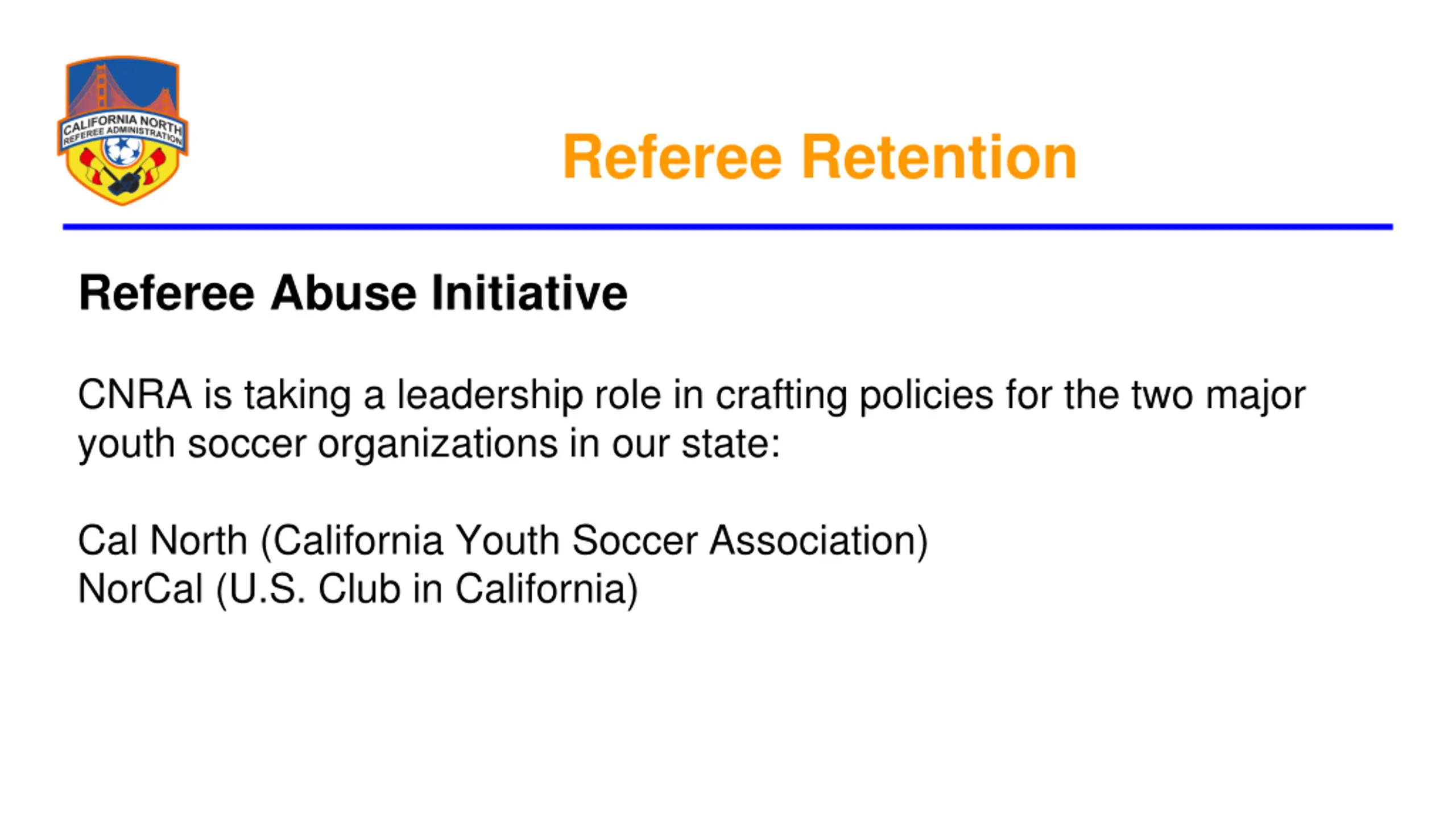 CALIFORNIA NORTH
REFEREE ADMINISTRATION

Referee Retention

Referee Abuse Initiative

CNRA is taking a leadership role in crafting policies for the two major youth soccer organizations in our state:

Cal North (California Youth Soccer Association)
NorCal (U.S. Club in California)